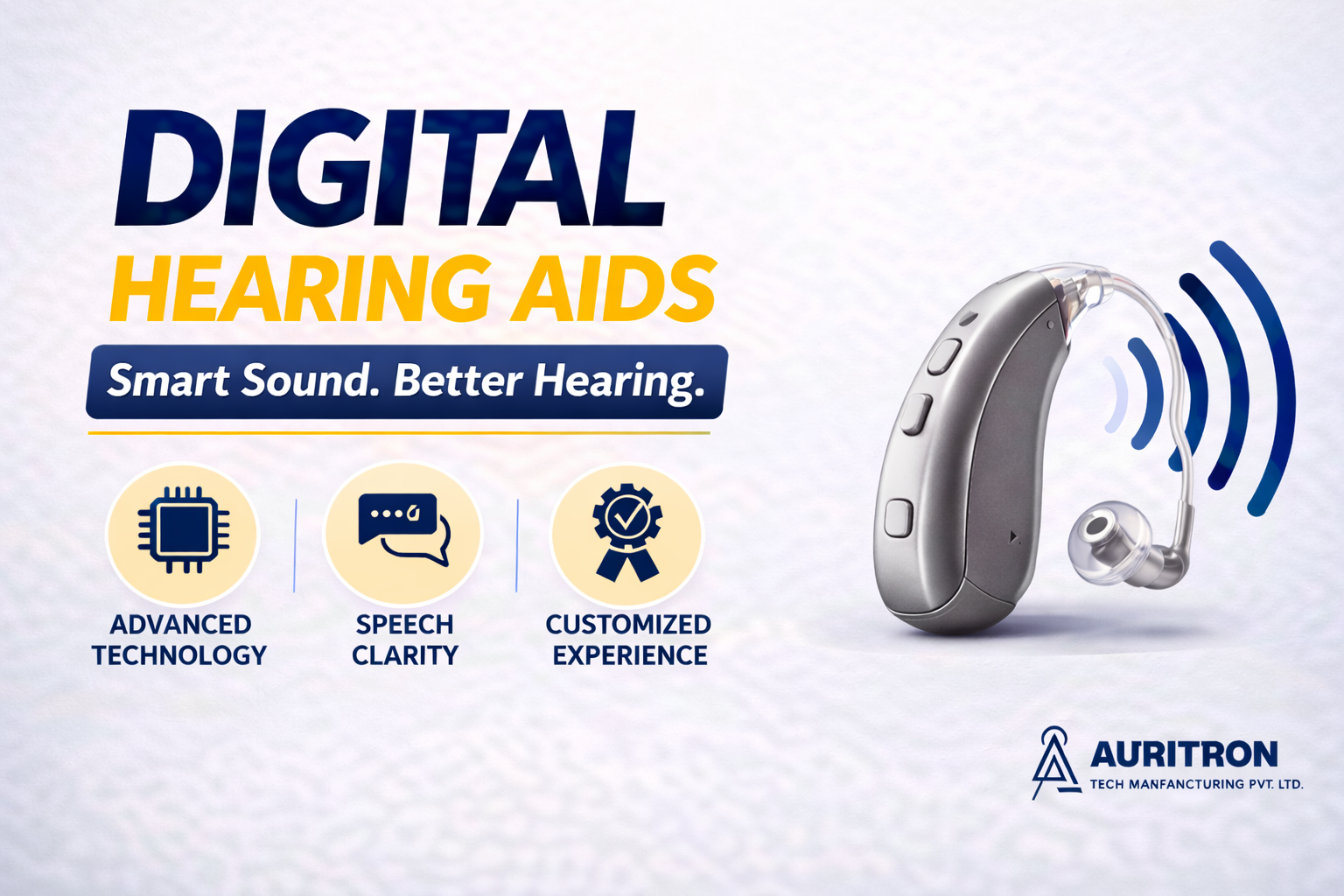 DIGITAL
HEARING AIDS

Smart Sound. Better Hearing.

ADVANCED TECHNOLOGY

SPEECH CLARITY

CUSTOMIZED EXPERIENCE

AURITRON
TECH MANFANCTURING PVT. LTD.